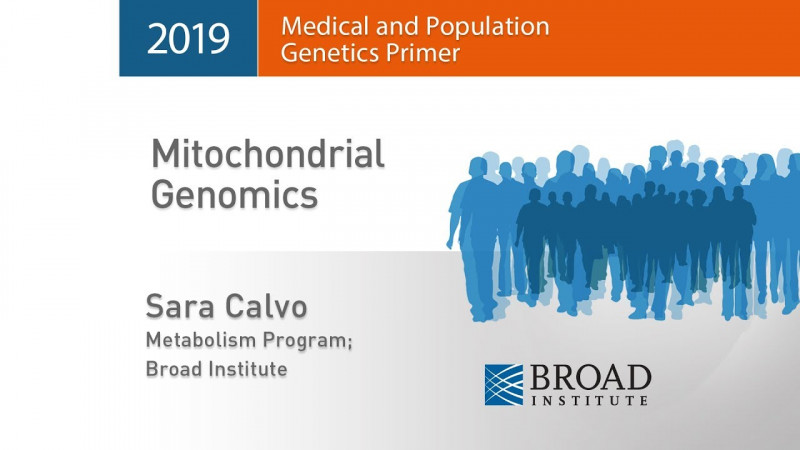 2019

Medical and Population Genetics Primer

Mitochondrial Genomics

Sara Calvo

Metabolism Program;
Broad Institute

BROAD
INSTITUTE